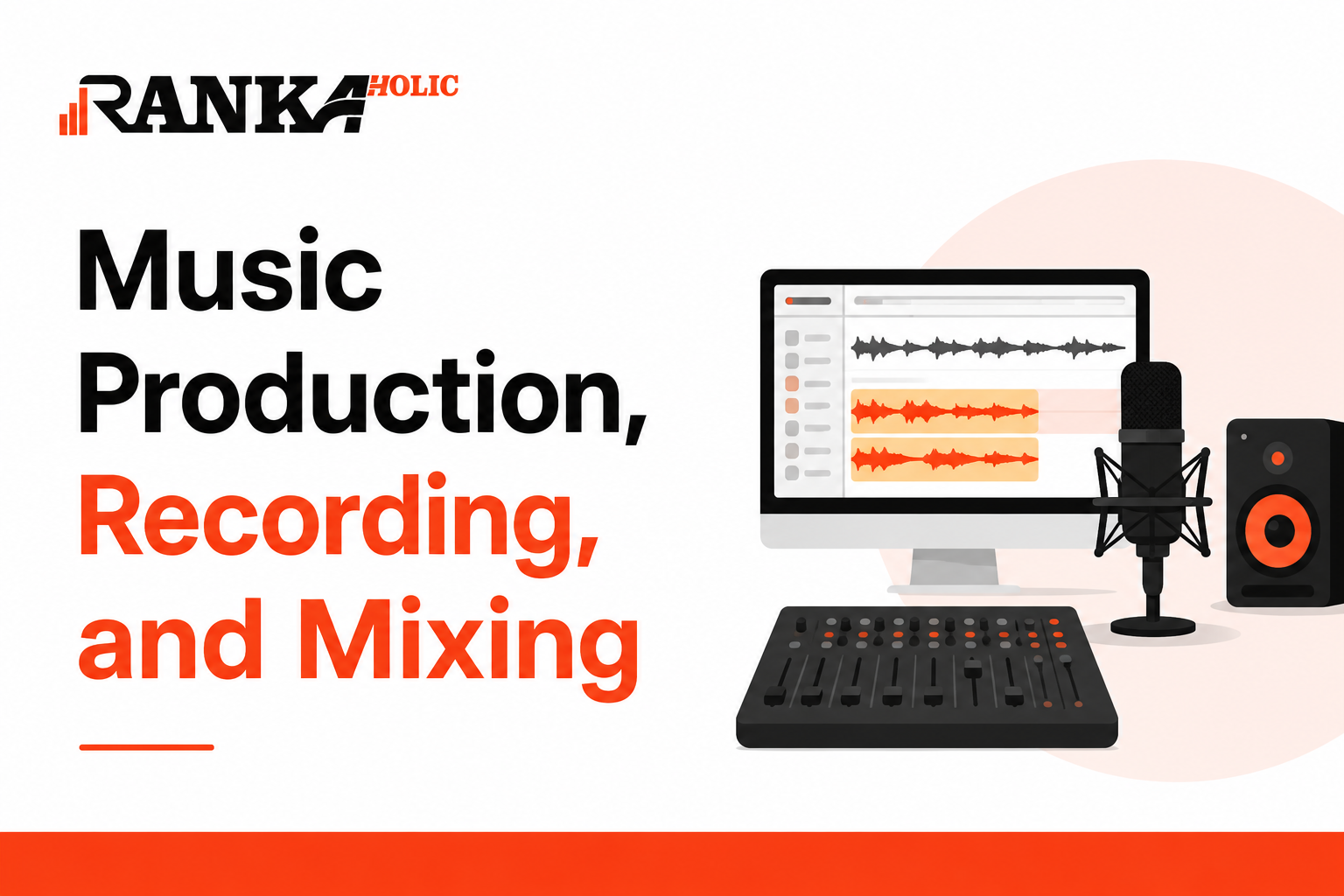 RANKAHOLIC

Music Production, Recording, and Mixing